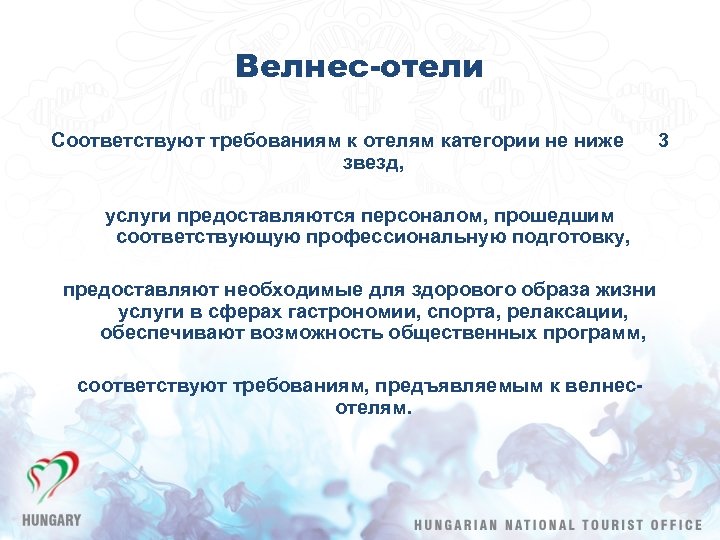 Велнес-отели

Соответствуют требованиям к отелям категории не ниже 3 звезд,

услуги предоставляются персоналом, прошедшим соответствующую профессиональную подготовку,

предоставляют необходимые для здорового образа жизни услуги в сферах гастрономии, спорта, релаксации, обеспечивают возможность общественных программ,

соответствуют требованиям, предъявляемым к велнес-отелям.

HUNGARY

HUNGARIAN NATIONAL TOURIST OFFICE